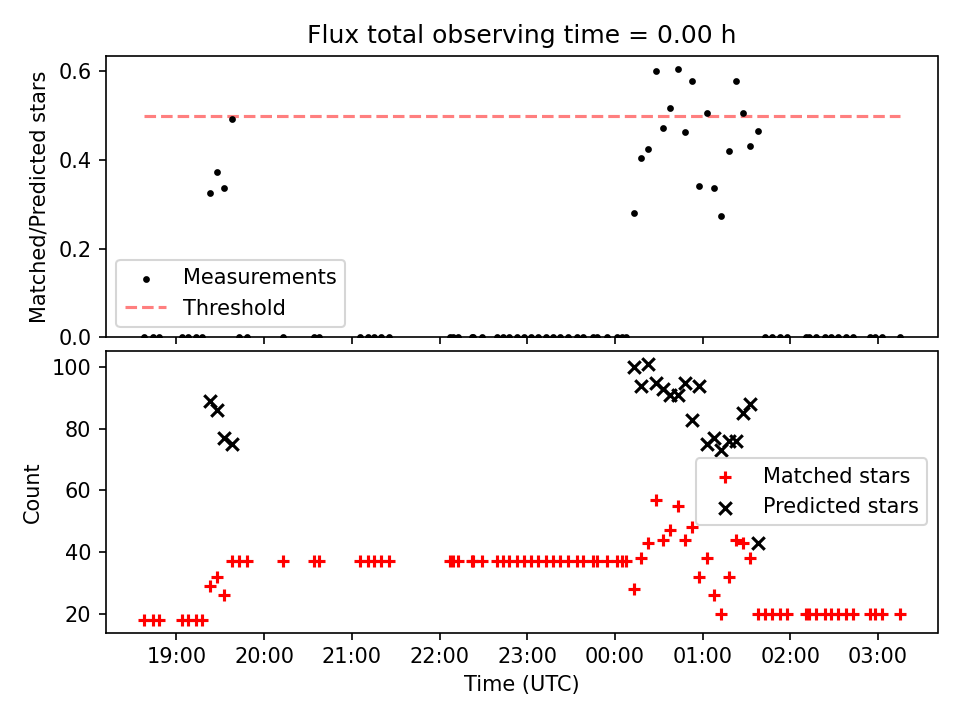 Flux total observing time = 0.00 h

Matched/Predicted stars

0.6
0.4
0.2
0.0

Measurements
Threshold

Count

100
80
60
40
20

Matched stars
Predicted stars

19:00
20:00
21:00
22:00
23:00
00:00
01:00
02:00
03:00

Time (UTC)